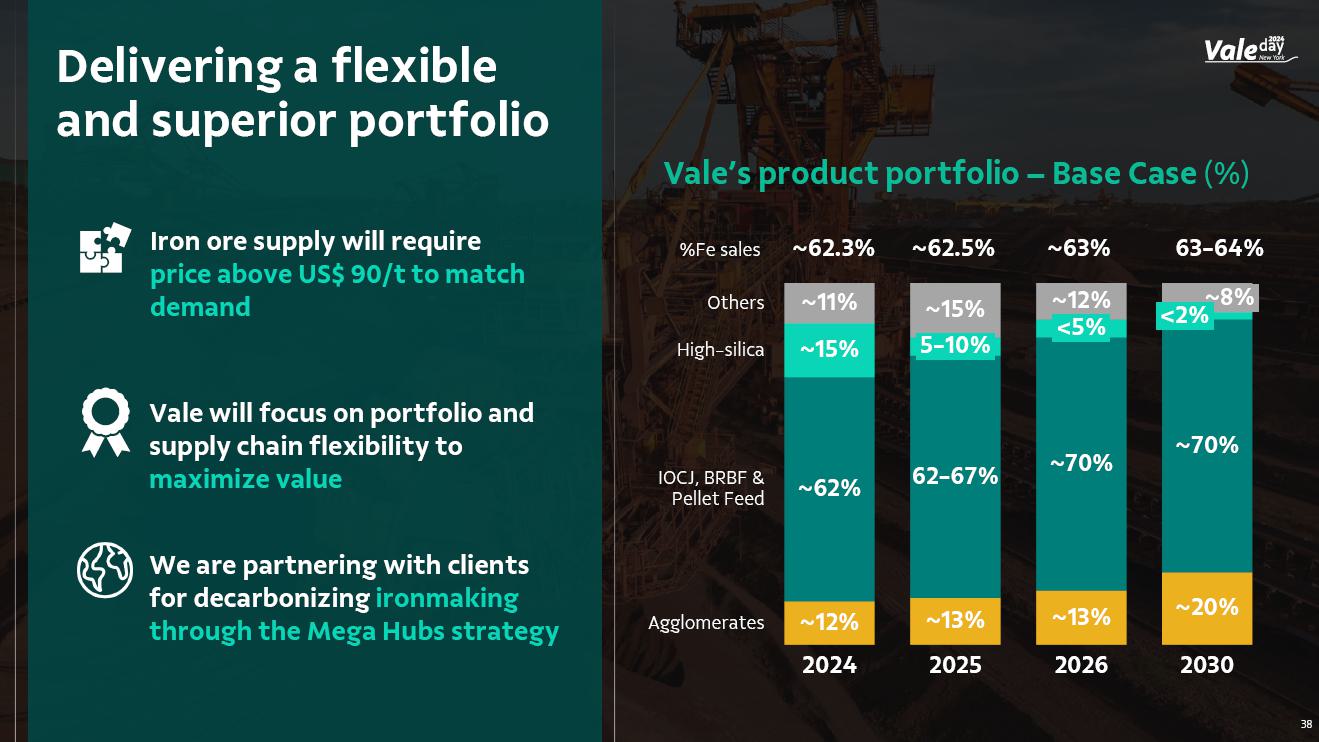 Delivering a flexible and superior portfolio

Vale day 2024 New York

Iron ore supply will require price above US$ 90/t to match demand

Vale will focus on portfolio and supply chain flexibility to maximize value

We are partnering with clients for decarbonizing ironmaking through the Mega Hubs strategy

Vale's product portfolio – Base Case (%)

| | 2024 | 2025 | 2026 | 2030 |
|---|---|---|---|---|
| %Fe sales | ~62.3% | ~62.5% | ~63% | 63-64% |
| Others | ~11% | ~15% | ~12% | ~8% |
| High-silica | ~15% | 5-10% | <5% | <2% |
| IOCJ, BRBF & Pellet Feed | ~62% | 62-67% | ~70% | ~70% |
| Agglomerates | ~12% | ~13% | ~13% | ~20% |

38